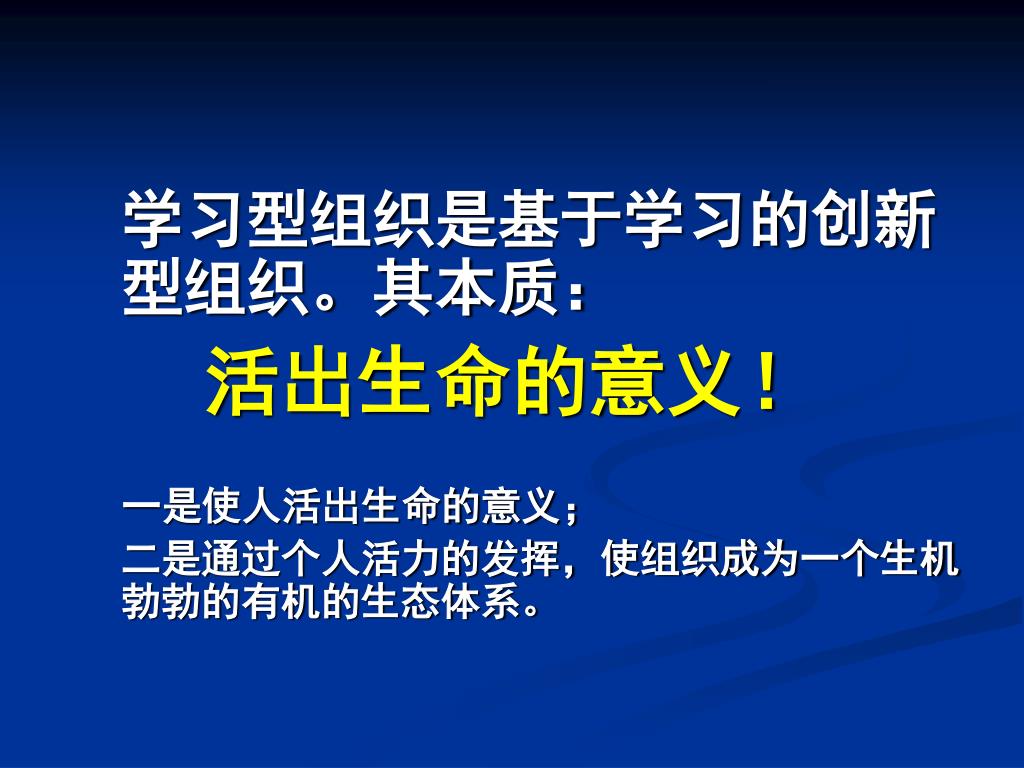 学习型组织是基于学习的创新型组织。其本质：

活出生命的意义！

一是使人活出生命的意义；

二是通过个人活力的发挥，使组织成为一个生机勃勃的有机的生态体系。